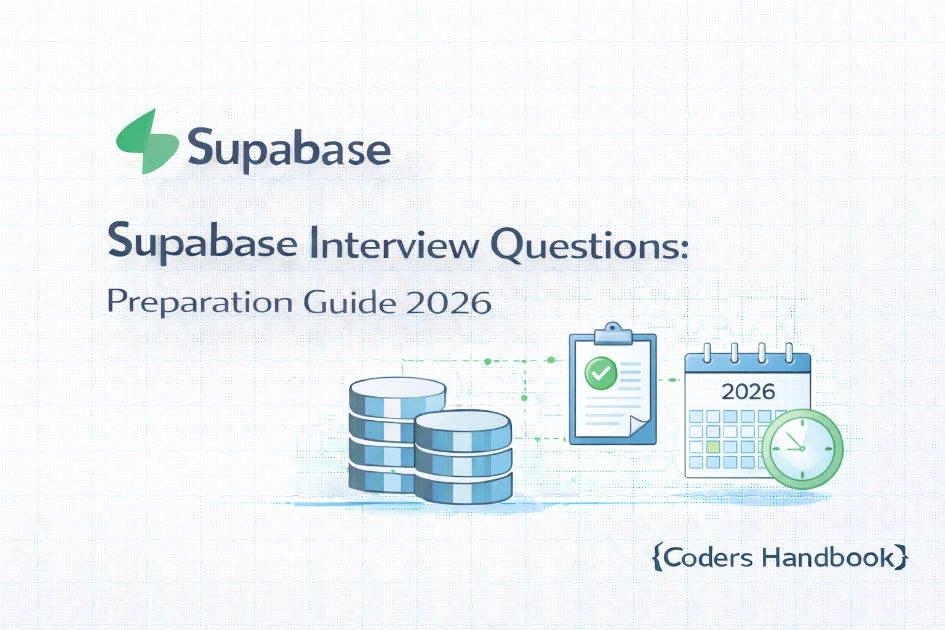 Supabase

Supabase Interview Questions:

Preparation Guide 2026

2026

{Coders Handbook}